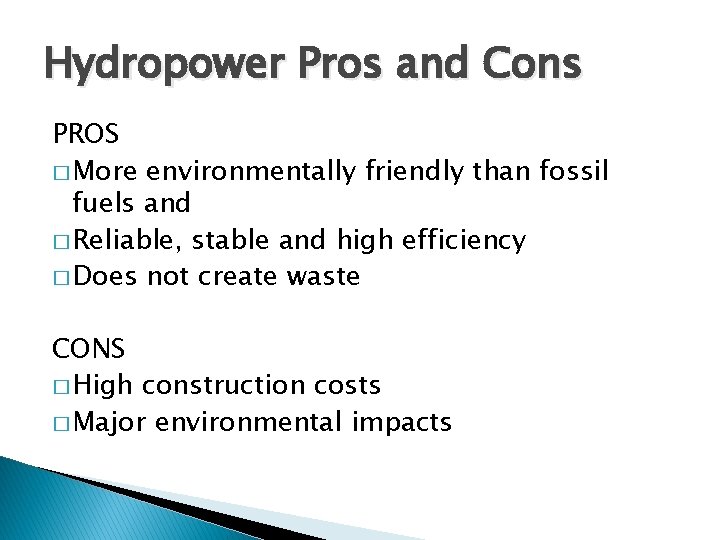 Hydropower Pros and Cons

PROS
□ More environmentally friendly than fossil fuels and
□ Reliable, stable and high efficiency
□ Does not create waste

CONS
□ High construction costs
□ Major environmental impacts